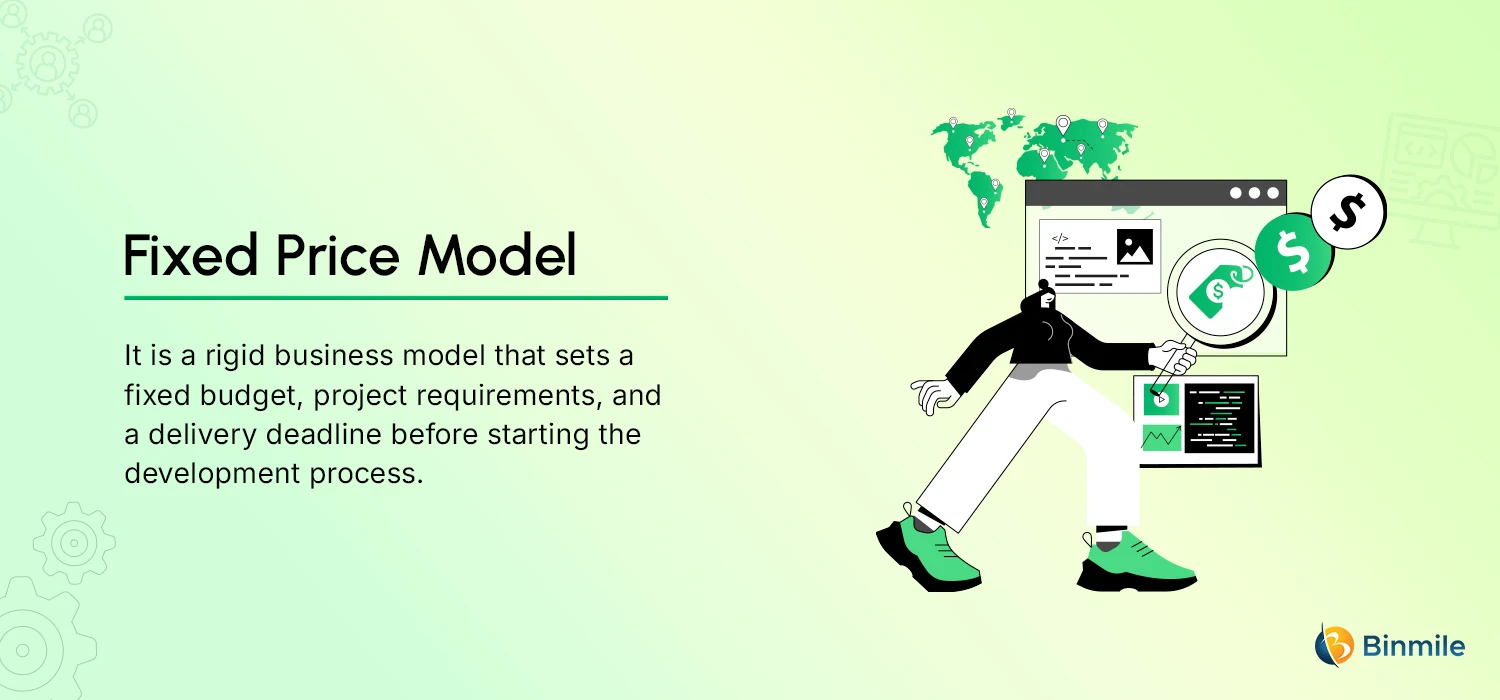 Fixed Price Model

It is a rigid business model that sets a fixed budget, project requirements, and a delivery deadline before starting the development process.

</>

$

$

$

Binmile